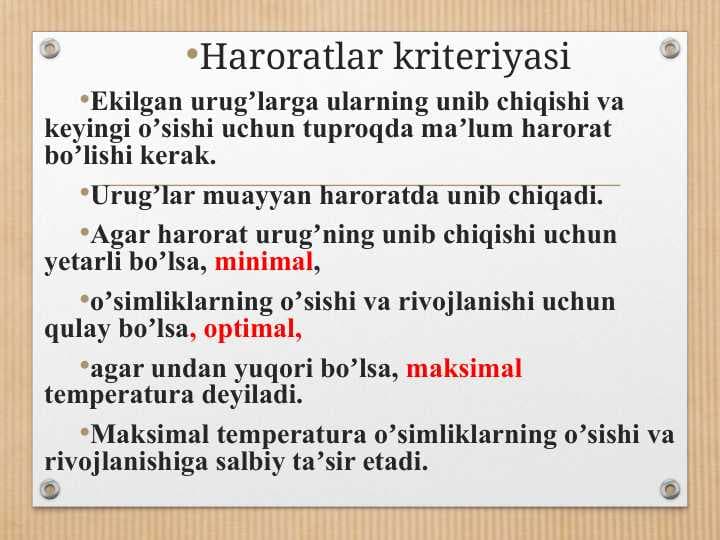 •Haroratlar kriteriyasi

•Ekilgan urug’larga ularning unib chiqishi va keyingi o’sishi uchun tuproqda ma’lum harorat bo’lishi kerak.

•Urug’lar muayyan haroratda unib chiqadi.

•Agar harorat urug’ning unib chiqishi uchun yetarli bo’lsa, minimal,

•o’simliklarning o’sishi va rivojlanishi uchun qulay bo’lsa, optimal,

•agar undan yuqori bo’lsa, maksimal temperatura deyiladi.

•Maksimal temperatura o’simliklarning o’sishi va rivojlanishiga salbiy ta’sir etadi.